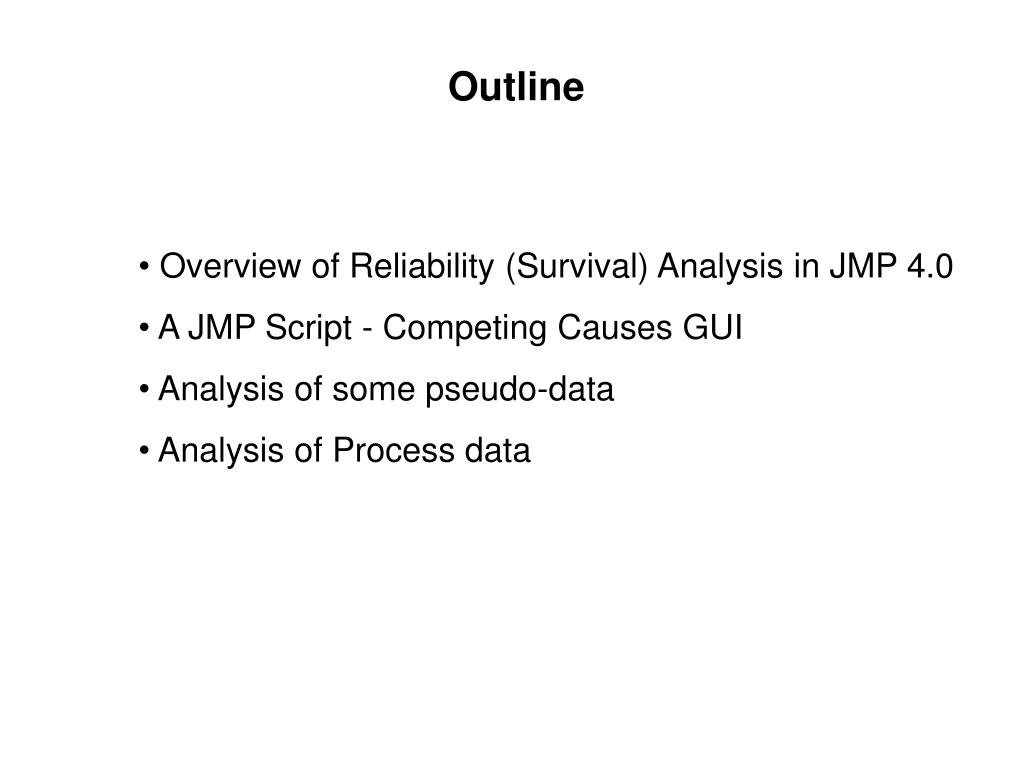 Outline

• Overview of Reliability (Survival) Analysis in JMP 4.0
• A JMP Script - Competing Causes GUI
• Analysis of some pseudo-data
• Analysis of Process data